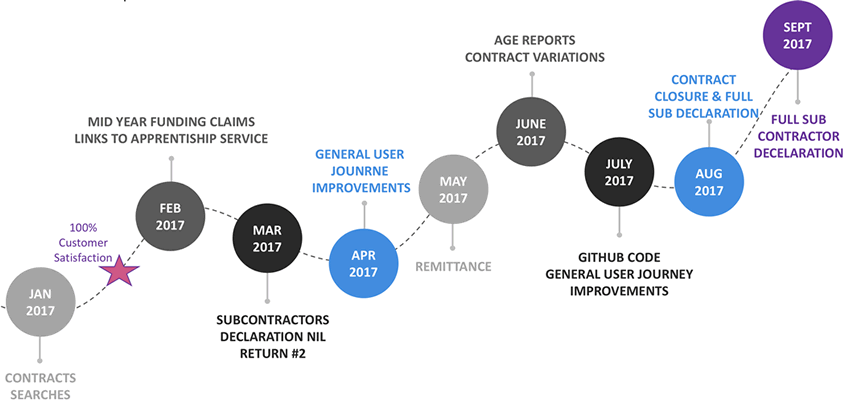 JAN 2017

CONTRACTS SEARCHES

100% Customer Satisfaction

FEB 2017

MID YEAR FUNDING CLAIMS LINKS TO APPRENTISHIP SERVICE

MAR 2017

SUBCONTRACTORS DECLARATION NIL RETURN #2

APR 2017

GENERAL USER JOUNRNE IMPROVEMENTS

MAY 2017

REMITTANCE

JUNE 2017

AGE REPORTS CONTRACT VARIATIONS

JULY 2017

GITHUB CODE GENERAL USER JOURNEY IMPROVEMENTS

AUG 2017

CONTRACT CLOSURE & FULL SUB DECLARATION

SEPT 2017

FULL SUB CONTRACTOR DECELARATION